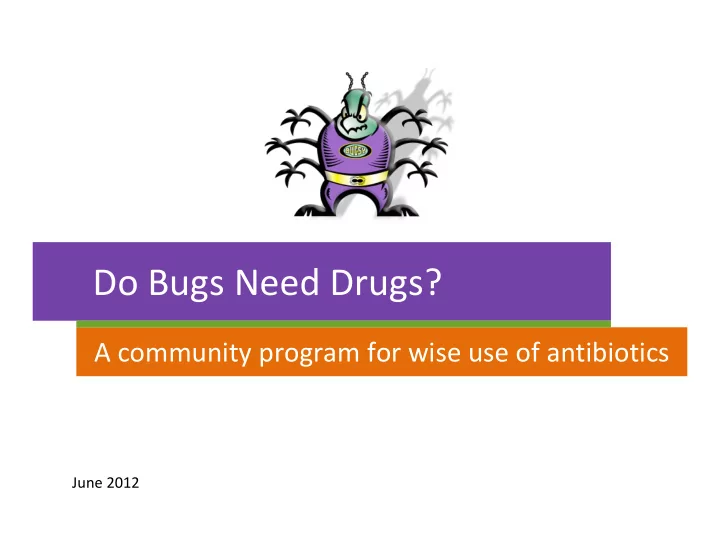 BUGSY

Do Bugs Need Drugs?

A community program for wise use of antibiotics

June 2012